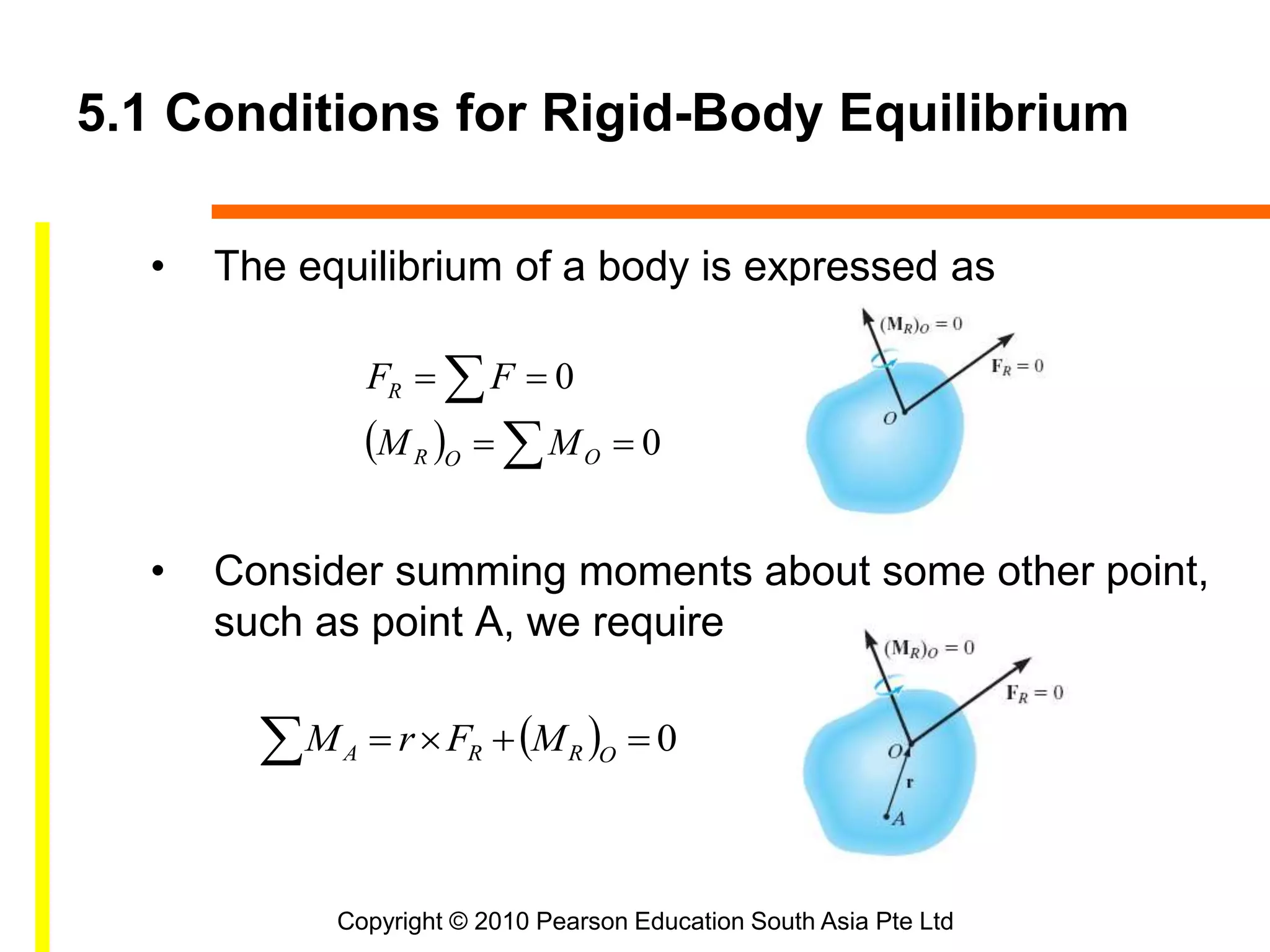 5.1 Conditions for Rigid-Body Equilibrium

• The equilibrium of a body is expressed as

$F_R = \sum F = 0$
$(M_R)_O = \sum M_O = 0$

$(\mathbf{M}_R)_O = 0$
$\mathbf{F}_R = 0$
$O$

• Consider summing moments about some other point, such as point A, we require

$\sum M_A = r \times F_R + (M_R)_O = 0$

$(\mathbf{M}_R)_O = 0$
$\mathbf{F}_R = 0$
$O$
$\mathbf{r}$
$A$

Copyright © 2010 Pearson Education South Asia Pte Ltd